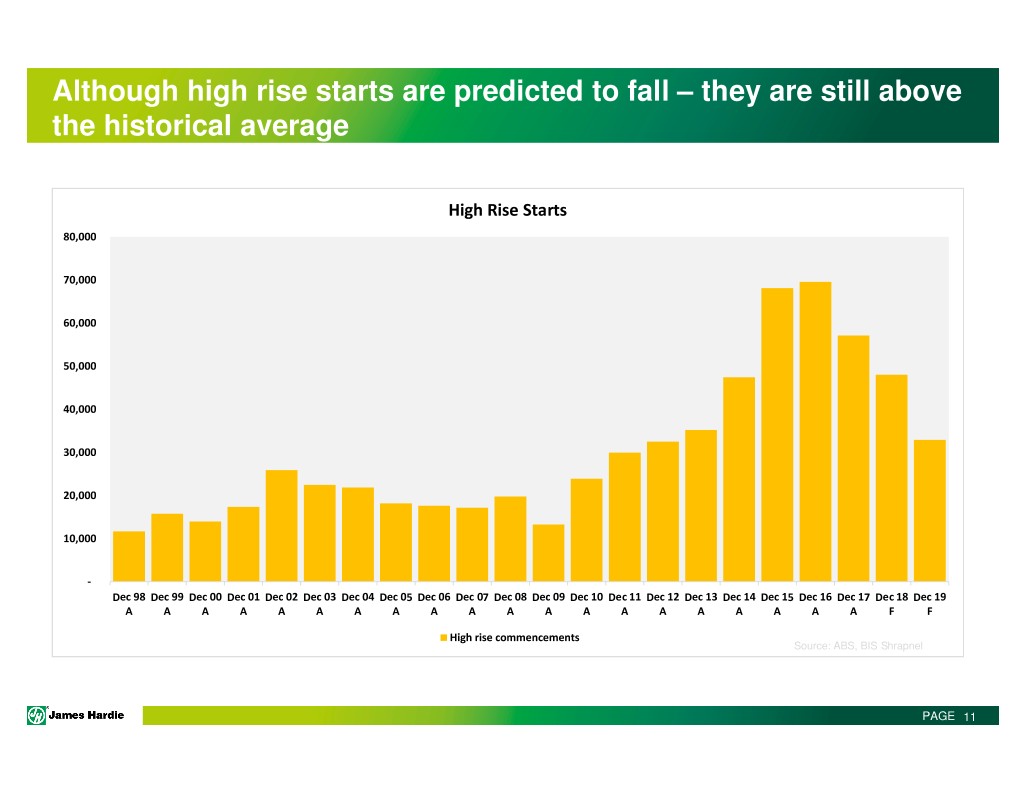 Although high rise starts are predicted to fall – they are still above the historical average

High Rise Starts

80,000
70,000
60,000
50,000
40,000
30,000
20,000
10,000
-

Dec 98 A
Dec 99 A
Dec 00 A
Dec 01 A
Dec 02 A
Dec 03 A
Dec 04 A
Dec 05 A
Dec 06 A
Dec 07 A
Dec 08 A
Dec 09 A
Dec 10 A
Dec 11 A
Dec 12 A
Dec 13 A
Dec 14 A
Dec 15 A
Dec 16 A
Dec 17 A
Dec 18 F
Dec 19 F

High rise commencements

Source: ABS, BIS Shrapnel

James Hardie

PAGE 11